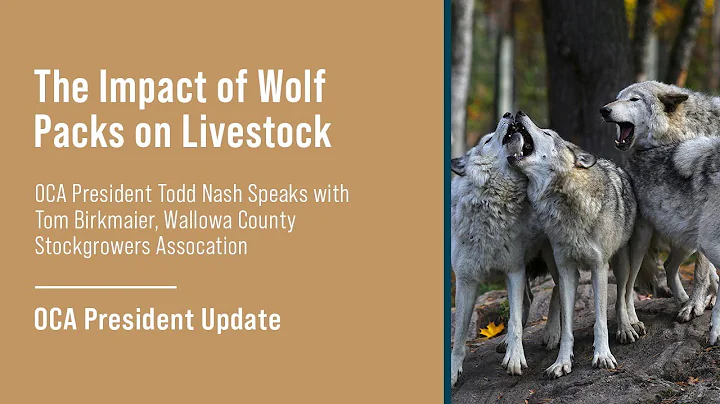 The Impact of Wolf Packs on Livestock

OCA President Todd Nash Speaks with Tom Birkmaier, Wallowa County Stockgrowers Assocation

OCA President Update